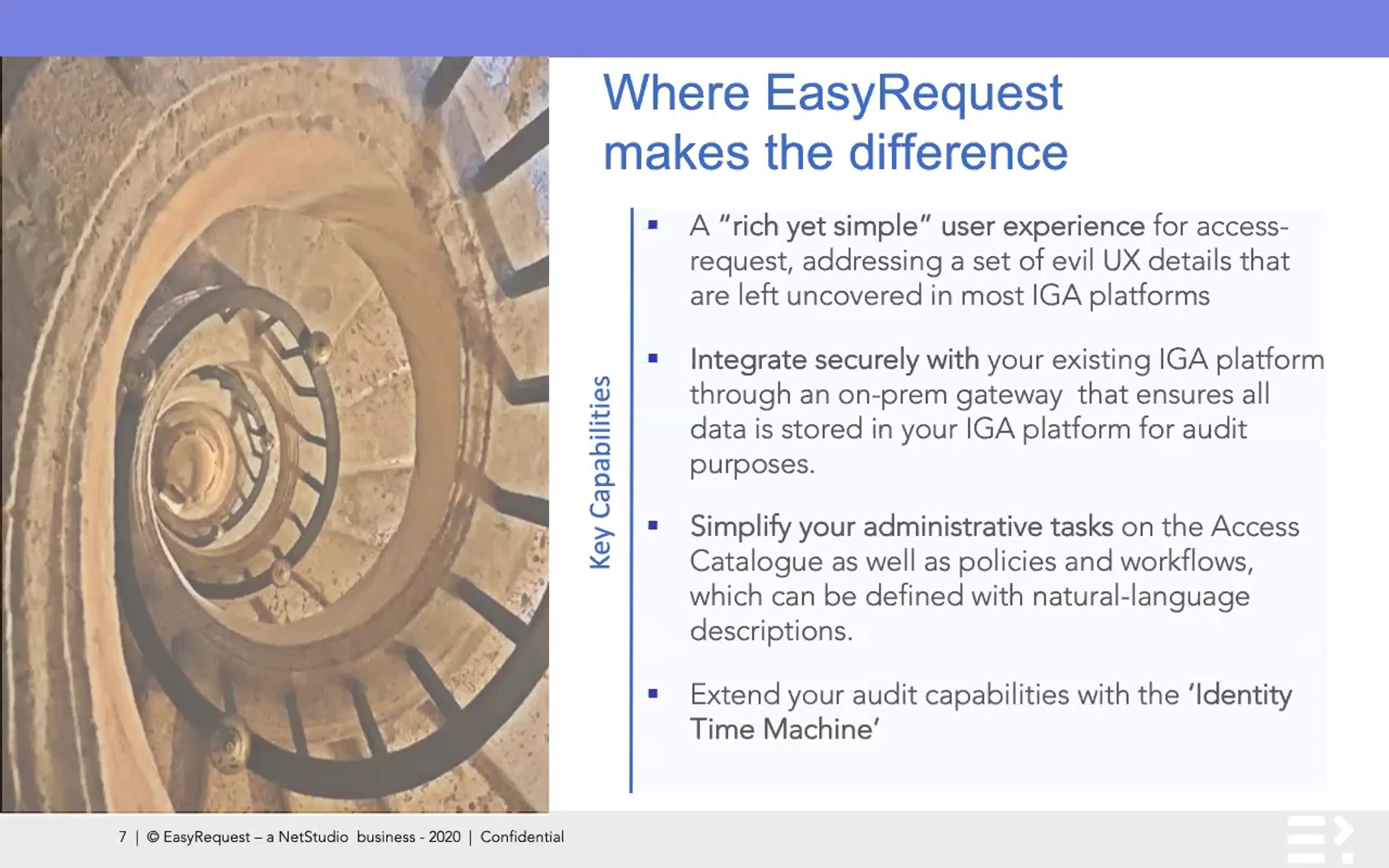 Where EasyRequest makes the difference

Key Capabilities

▪ A "rich yet simple" user experience for access-request, addressing a set of evil UX details that are left uncovered in most IGA platforms

▪ Integrate securely with your existing IGA platform through an on-prem gateway that ensures all data is stored in your IGA platform for audit purposes.

▪ Simplify your administrative tasks on the Access Catalogue as well as policies and workflows, which can be defined with natural-language descriptions.

▪ Extend your audit capabilities with the 'Identity Time Machine'

7 | © EasyRequest – a NetStudio business - 2020 | Confidential